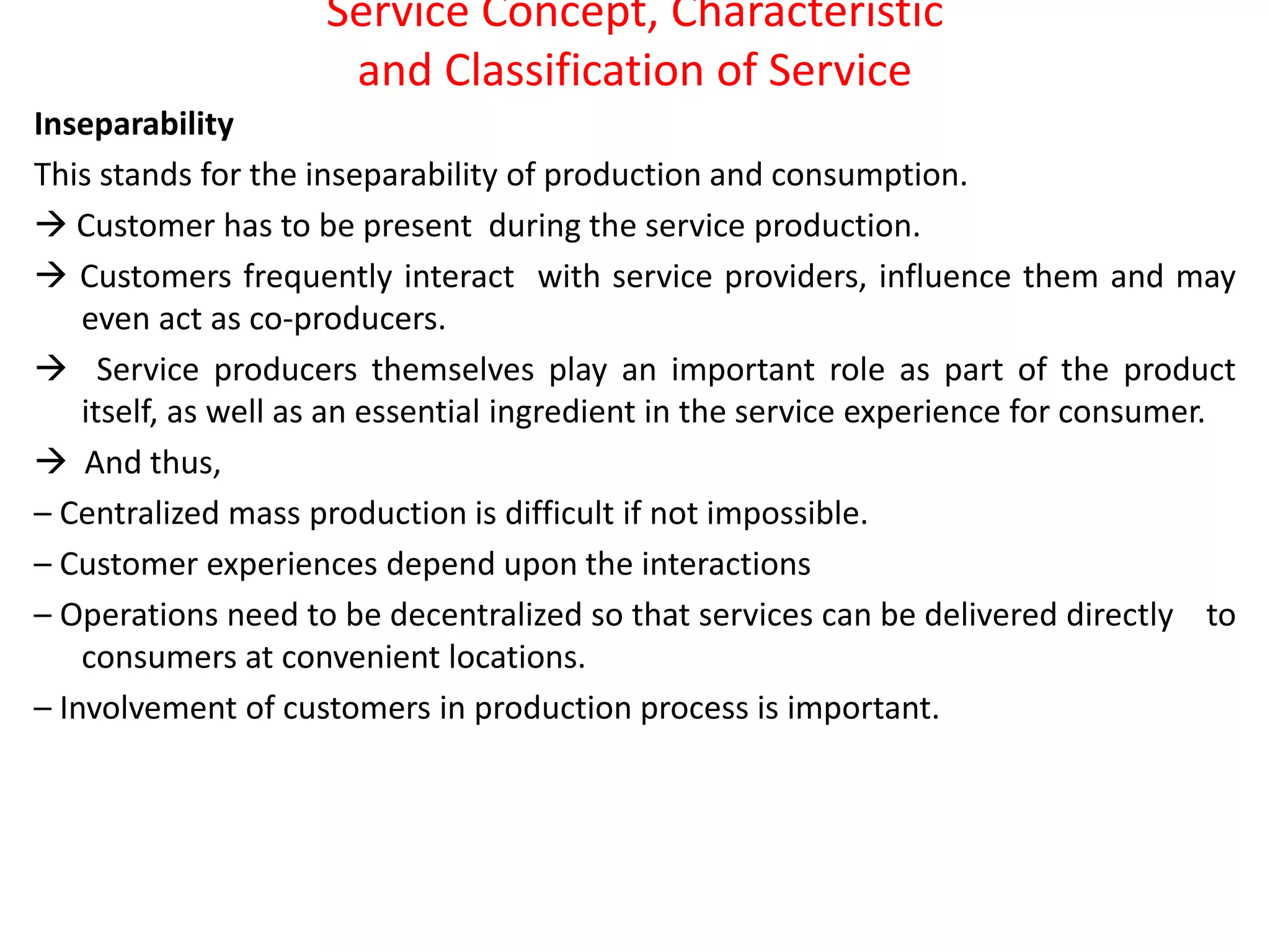 Service Concept, Characteristic and Classification of Service

Inseparability

This stands for the inseparability of production and consumption.

→ Customer has to be present during the service production.

→ Customers frequently interact with service providers, influence them and may even act as co-producers.

→ Service producers themselves play an important role as part of the product itself, as well as an essential ingredient in the service experience for consumer.

→ And thus,

– Centralized mass production is difficult if not impossible.

– Customer experiences depend upon the interactions

– Operations need to be decentralized so that services can be delivered directly to consumers at convenient locations.

– Involvement of customers in production process is important.